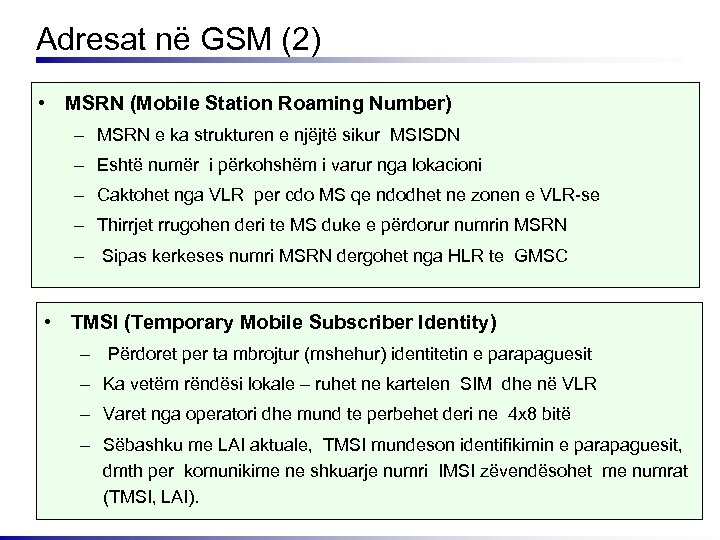 Adresat në GSM (2)

• MSRN (Mobile Station Roaming Number)
– MSRN e ka strukturen e njëjtë sikur MSISDN
– Eshtë numër i përkohshëm i varur nga lokacioni
– Caktohet nga VLR per cdo MS qe ndodhet ne zonen e VLR-se
– Thirrjet rrugohen deri te MS duke e përdorur numrin MSRN
– Sipas kerkeses numri MSRN dergohet nga HLR te GMSC

• TMSI (Temporary Mobile Subscriber Identity)
– Përdoret per ta mbrojtur (mshehur) identitetin e parapaguesit
– Ka vetëm rëndësi lokale – ruhet ne kartelen SIM dhe në VLR
– Varet nga operatori dhe mund te perbehet deri ne 4x8 bitë
– Sëbashku me LAI aktuale, TMSI mundeson identifikimin e parapaguesit, dmth per komunikime ne shkuarje numri IMSI zëvendësohet me numrat (TMSI, LAI).